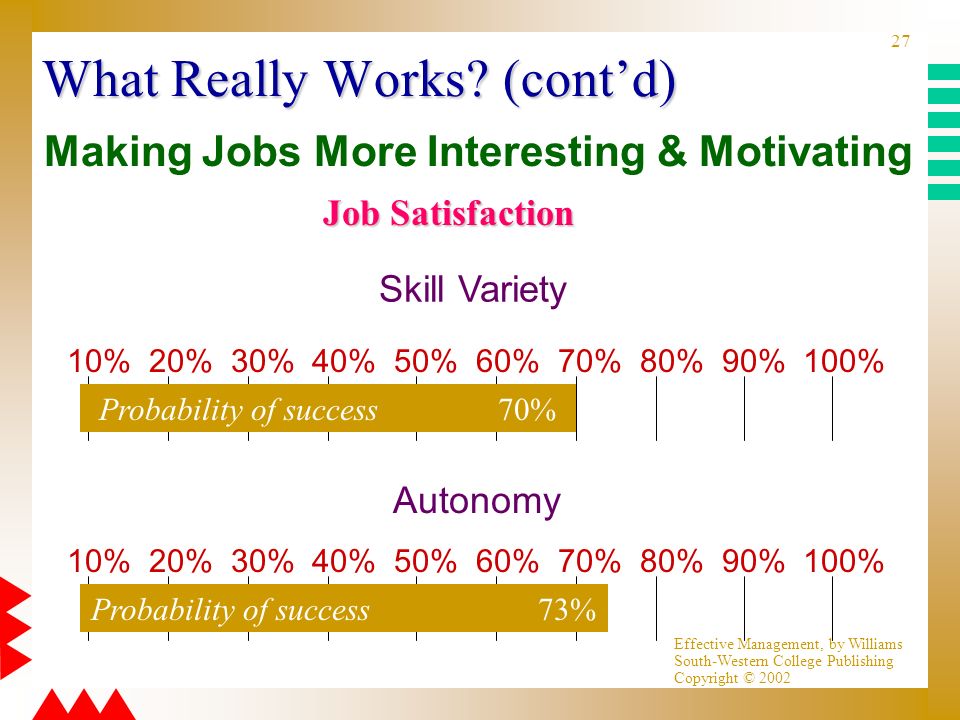 27

What Really Works? (cont'd)

Making Jobs More Interesting & Motivating

Job Satisfaction

Skill Variety

10% 20% 30% 40% 50% 60% 70% 80% 90% 100%

Probability of success 70%

Autonomy

10% 20% 30% 40% 50% 60% 70% 80% 90% 100%

Probability of success 73%

Effective Management, by Williams
South-Western College Publishing
Copyright © 2002